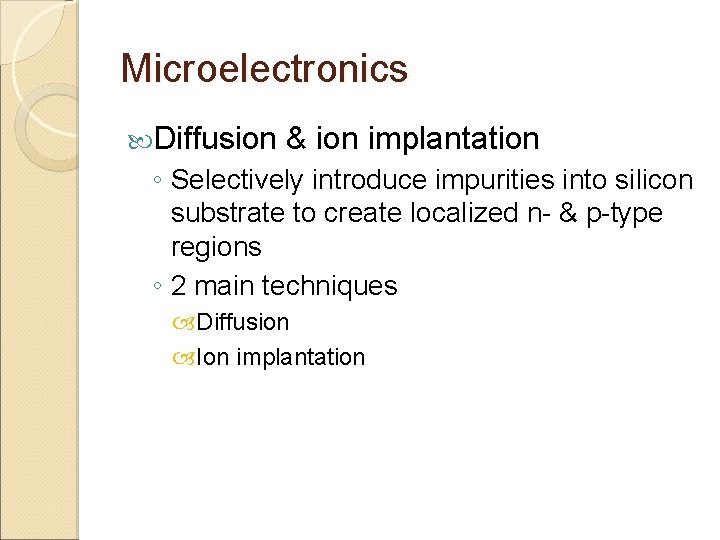 Microelectronics

Diffusion & ion implantation

◦ Selectively introduce impurities into silicon substrate to create localized n- & p-type regions

◦ 2 main techniques

Diffusion

Ion implantation